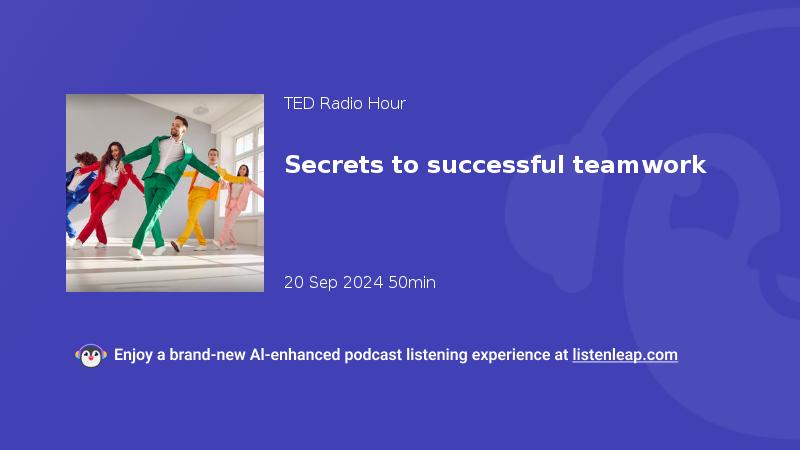 TED Radio Hour

Secrets to successful teamwork

20 Sep 2024 50min

Enjoy a brand-new AI-enhanced podcast listening experience at listenleap.com